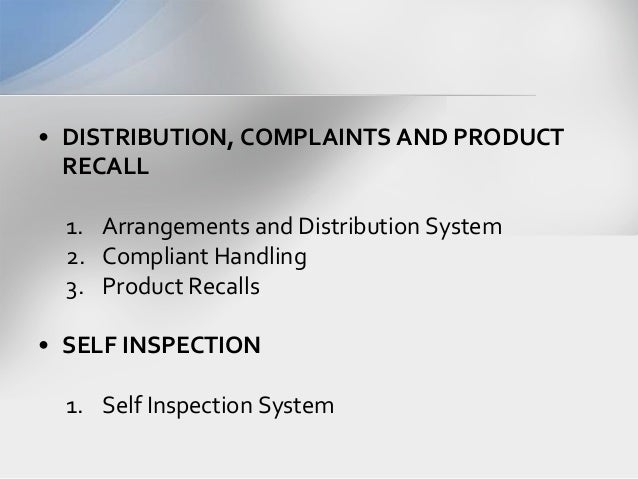 • DISTRIBUTION, COMPLAINTS AND PRODUCT RECALL

1. Arrangements and Distribution System
2. Compliant Handling
3. Product Recalls

• SELF INSPECTION

1. Self Inspection System